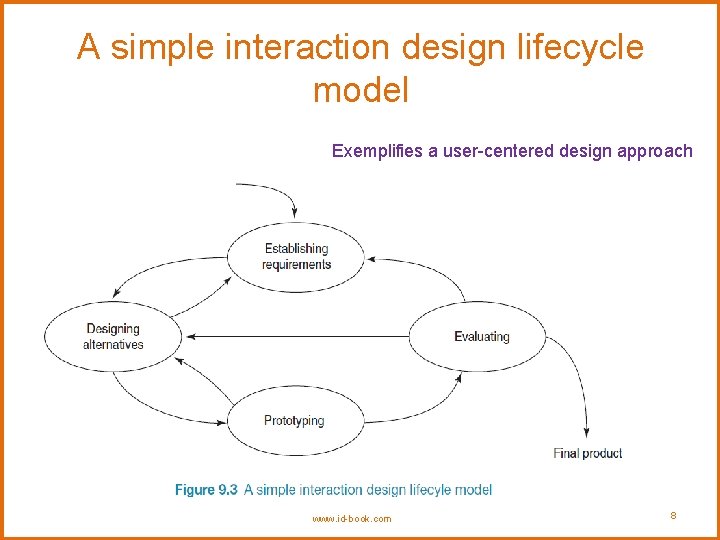 A simple interaction design lifecycle model

Exemplifies a user-centered design approach

Establishing requirements

Designing alternatives

Evaluating

Prototyping

Final product

Figure 9.3 A simple interaction design lifecyle model

www.id-book.com

8